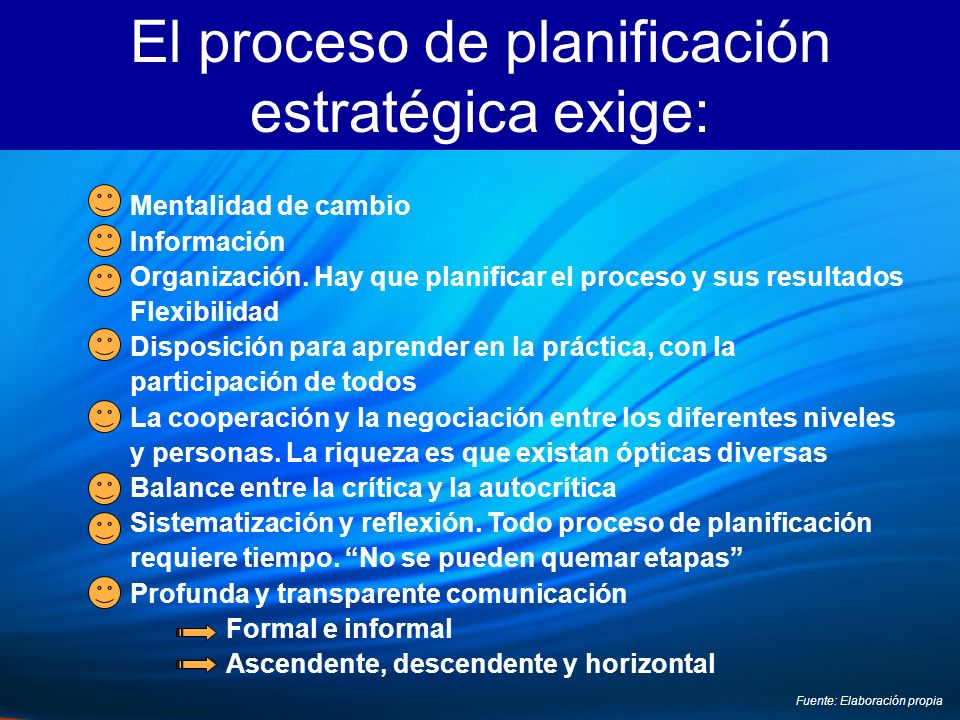 El proceso de planificación estratégica exige:

Mentalidad de cambio
Información
Organización. Hay que planificar el proceso y sus resultados
Flexibilidad
Disposición para aprender en la práctica, con la participación de todos
La cooperación y la negociación entre los diferentes niveles y personas. La riqueza es que existan ópticas diversas
Balance entre la crítica y la autocrítica
Sistematización y reflexión. Todo proceso de planificación requiere tiempo. “No se pueden quemar etapas”
Profunda y transparente comunicación
Formal e informal
Ascendente, descendente y horizontal

Fuente: Elaboración propia